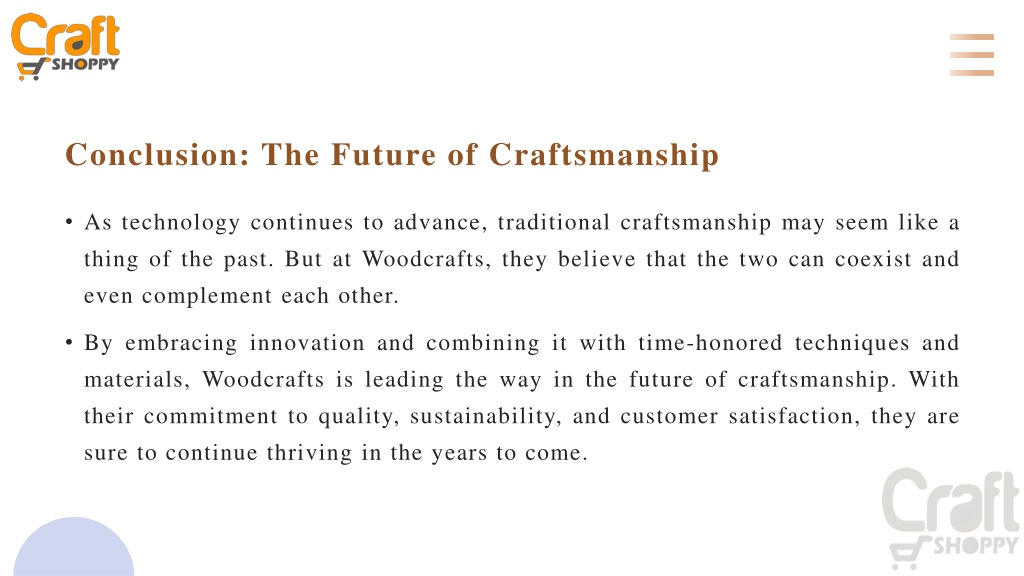 Craft SHOPPY

Conclusion: The Future of Craftsmanship

• As technology continues to advance, traditional craftsmanship may seem like a thing of the past. But at Woodcrafts, they believe that the two can coexist and even complement each other.

• By embracing innovation and combining it with time-honored techniques and materials, Woodcrafts is leading the way in the future of craftsmanship. With their commitment to quality, sustainability, and customer satisfaction, they are sure to continue thriving in the years to come.

Craft SHOPPY